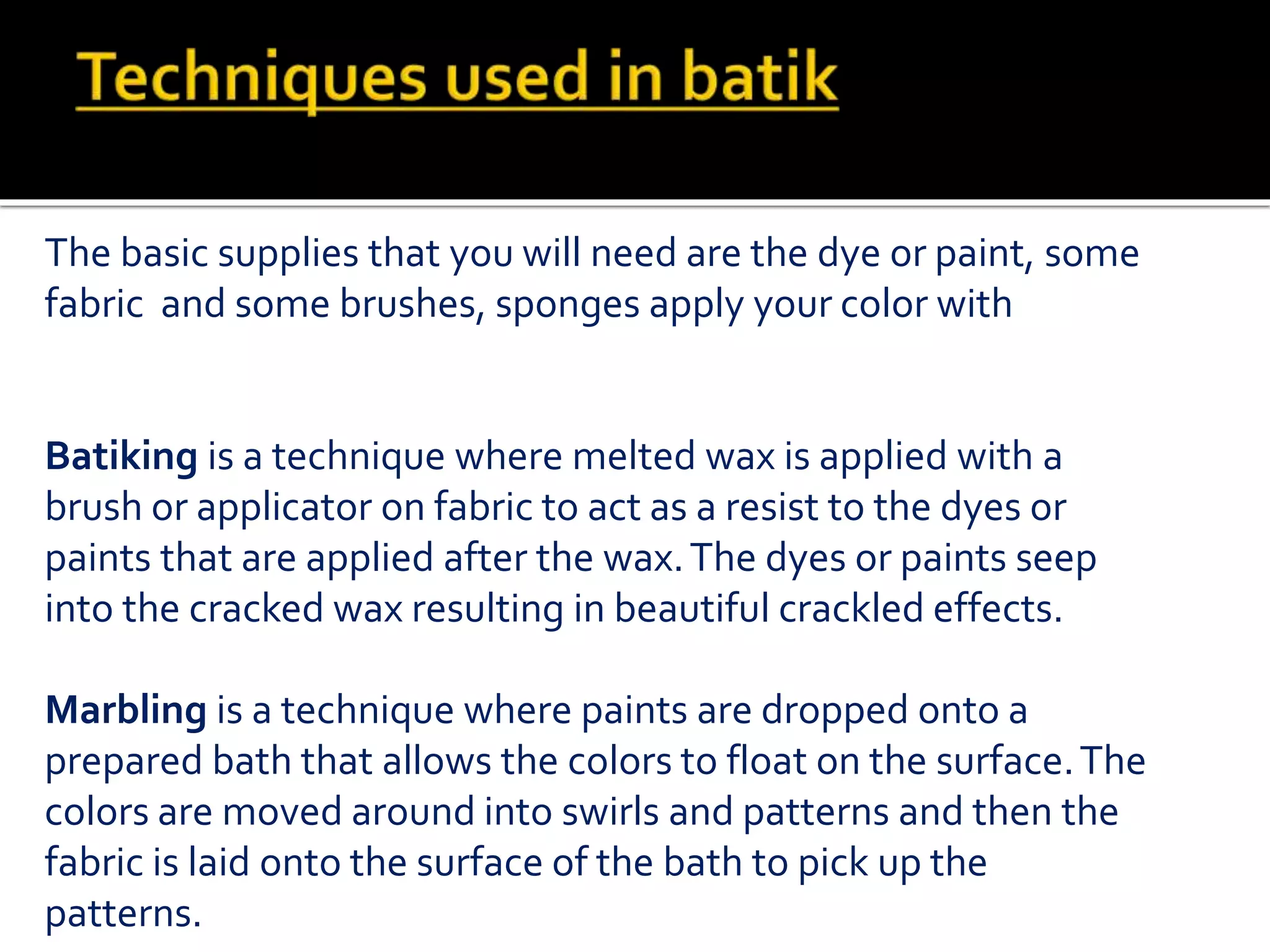 Techniques used in batik

The basic supplies that you will need are the dye or paint, some fabric  and some brushes, sponges apply your color with

Batiking is a technique where melted wax is applied with a brush or applicator on fabric to act as a resist to the dyes or paints that are applied after the wax. The dyes or paints seep into the cracked wax resulting in beautiful crackled effects.

Marbling is a technique where paints are dropped onto a prepared bath that allows the colors to float on the surface. The colors are moved around into swirls and patterns and then the fabric is laid onto the surface of the bath to pick up the patterns.